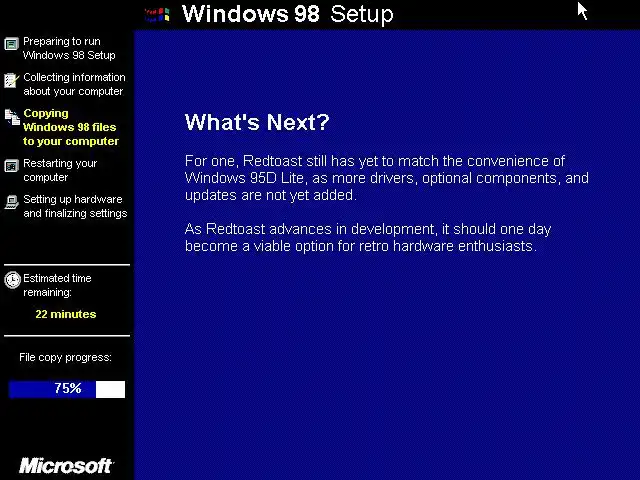 Windows 98 Setup

Preparing to run Windows 98 Setup

Collecting information about your computer

Copying Windows 98 files to your computer

Restarting your computer

Setting up hardware and finalizing settings

Estimated time remaining:

22 minutes

File copy progress:

75%

Microsoft

What's Next?

For one, Redtoast still has yet to match the convenience of Windows 95D Lite, as more drivers, optional components, and updates are not yet added.

As Redtoast advances in development, it should one day become a viable option for retro hardware enthusiasts.